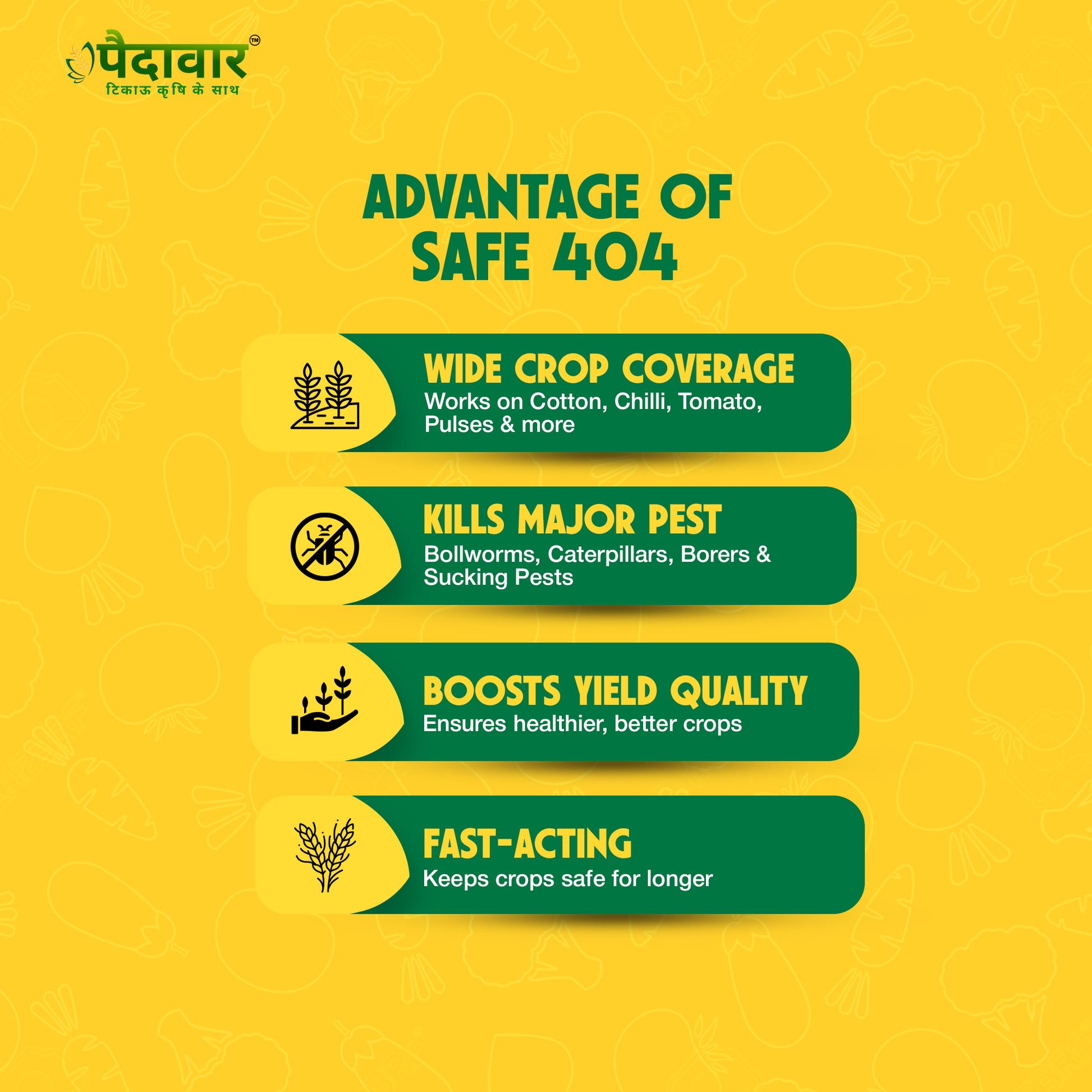 पैदावार™
टिकाऊ कृषि के साथ

ADVANTAGE OF SAFE 404

WIDE CROP COVERAGE
Works on Cotton, Chilli, Tomato, Pulses & more

KILLS MAJOR PEST
Bollworms, Caterpillars, Borers & Sucking Pests

BOOSTS YIELD QUALITY
Ensures healthier, better crops

FAST-ACTING
Keeps crops safe for longer